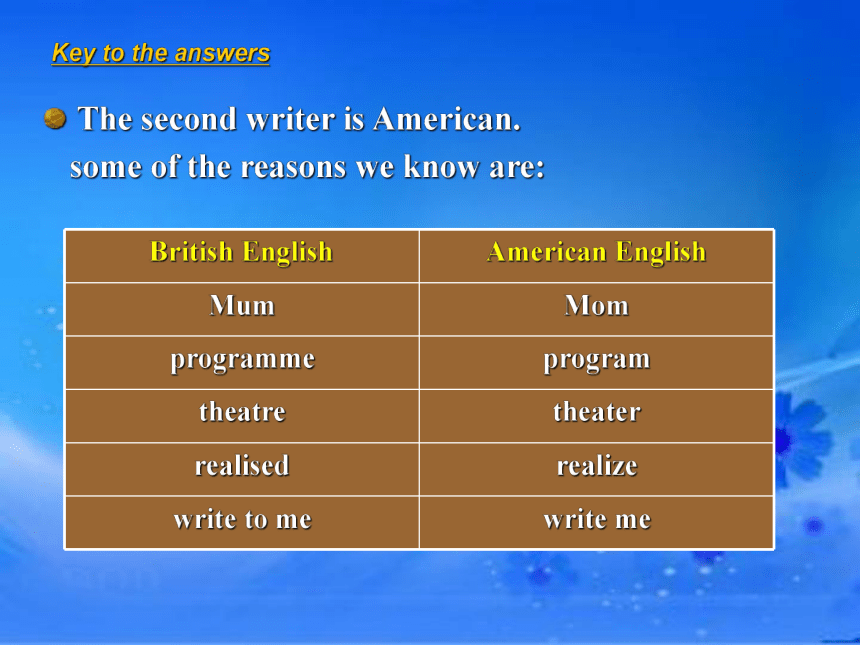 Key to the answers

The second writer is American.
some of the reasons we know are:

| British English | American English |
|---|---|
| Mum | Mom |
| programme | program |
| theatre | theater |
| realised | realize |
| write to me | write me |